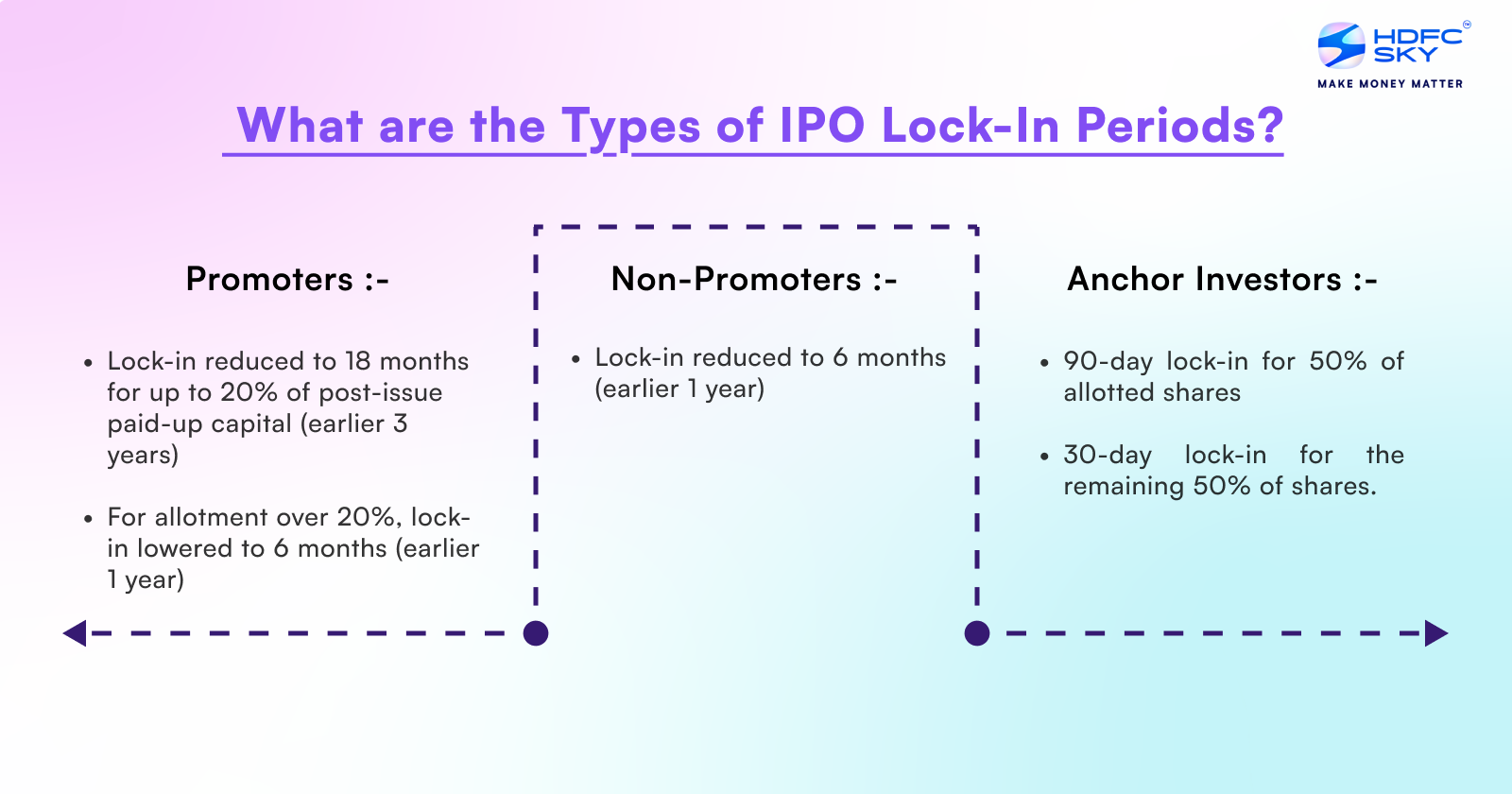 HDFC SKY
MAKE MONEY MATTER

What are the Types of IPO Lock-In Periods?

Promoters :-

• Lock-in reduced to 18 months for up to 20% of post-issue paid-up capital (earlier 3 years)

• For allotment over 20%, lock-in lowered to 6 months (earlier 1 year)

Non-Promoters :-

• Lock-in reduced to 6 months (earlier 1 year)

Anchor Investors :-

• 90-day lock-in for 50% of allotted shares

• 30-day lock-in for the remaining 50% of shares.